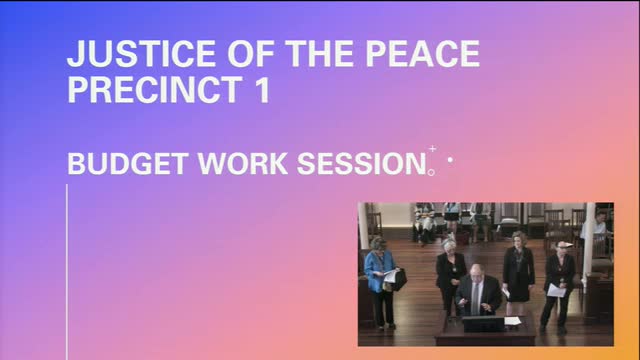 JUSTICE OF THE PEACE PRECINCT 1

BUDGET WORK SESSION